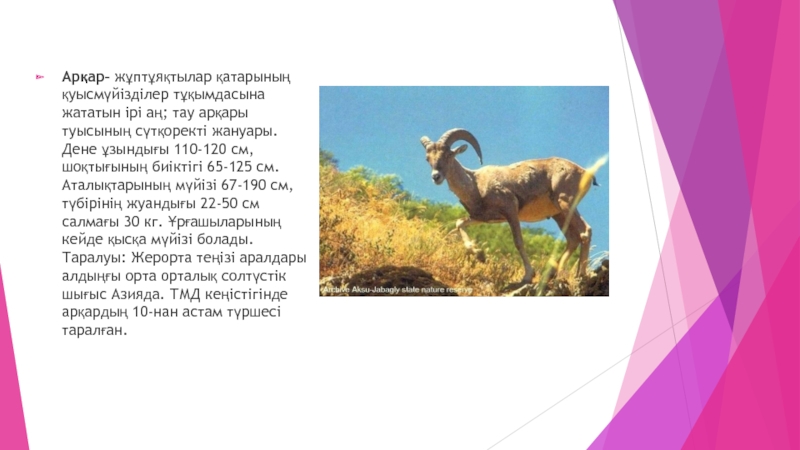 Арқар– жұптұяқтылар қатарының қуысмүйізділер тұқымдасына жататын ірі аң; тау арқары туысының сүтқоректі жануары. Дене ұзындығы 110-120 см, шоқтығының биіктігі 65-125 см. Аталықтарының мүйізі 67-190 см, түбірінің жуандығы 22-50 см салмағы 30 кг. Ұрғашыларының кейде қысқа мүйізі болады. Таралуы: Жерорта теңізі аралдары алдыңғы орта орталық солтүстік шығыс Азияда. ТМД кеңістігінде арқардың 10-нан астам түршесі таралған.

Archive Aksu-Jabagly state nature reserve